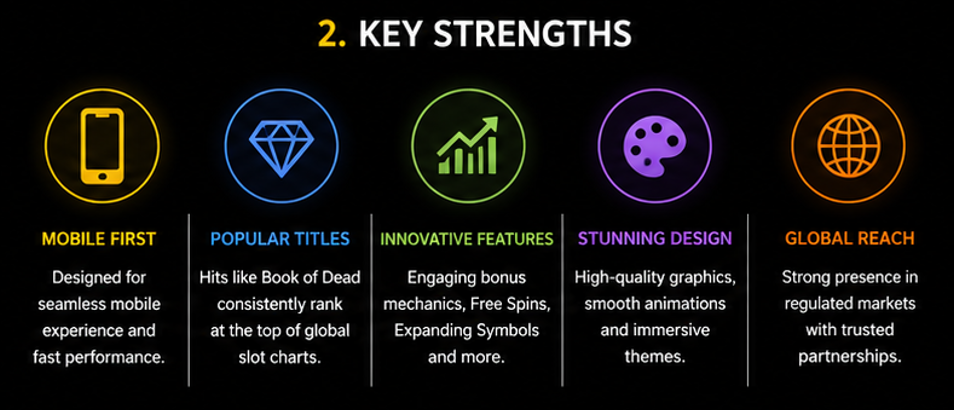 2. KEY STRENGTHS

MOBILE FIRST

Designed for seamless mobile experience and fast performance.

POPULAR TITLES

Hits like Book of Dead consistently rank at the top of global slot charts.

INNOVATIVE FEATURES

Engaging bonus mechanics, Free Spins, Expanding Symbols and more.

STUNNING DESIGN

High-quality graphics, smooth animations and immersive themes.

GLOBAL REACH

Strong presence in regulated markets with trusted partnerships.